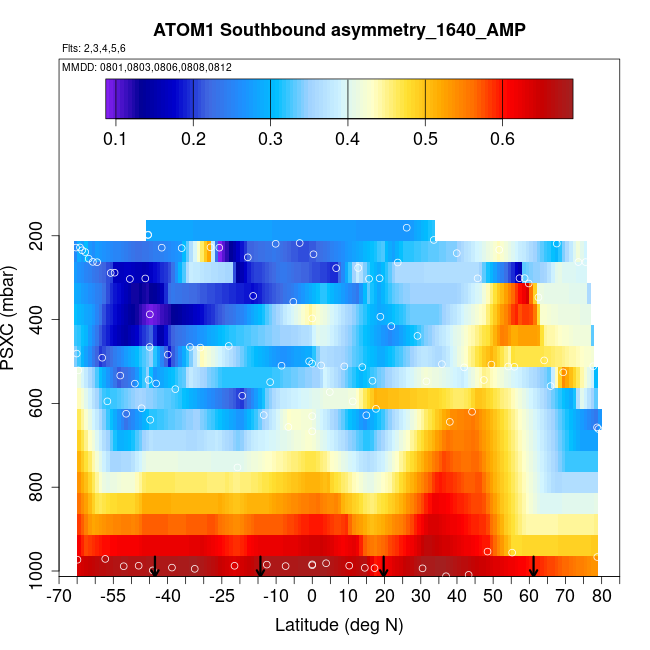 ATOM1 Southbound asymmetry_1640_AMP

Flts: 2,3,4,5,6

MMDD: 0801,0803,0806,0808,0812

0.1 0.2 0.3 0.4 0.5 0.6

PSXC (mbar)

200
400
600
800
1000

-70 -55 -40 -25 -10 0 10 20 30 40 50 60 70 80

Latitude (deg N)